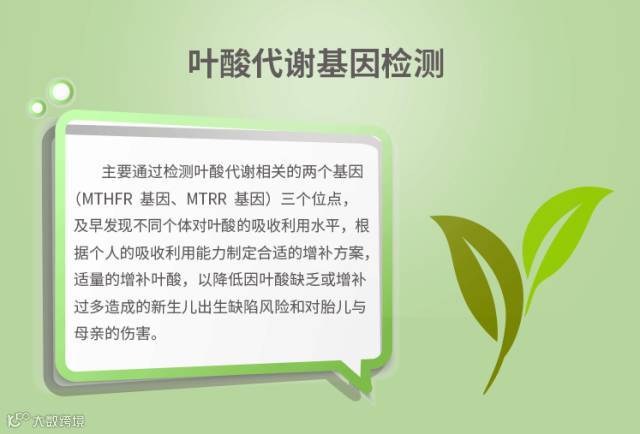 叶酸代谢基因检测

主要通过检测叶酸代谢相关的两个基因（MTHFR 基因、MTRR 基因）三个位点，及早发现不同个体对叶酸的吸收利用水平，根据个人的吸收利用能力制定合适的增补方案，适量的增补叶酸，以降低因叶酸缺乏或增补过多造成的新生儿出生缺陷风险和对胎儿与母亲的伤害。

大数跨境